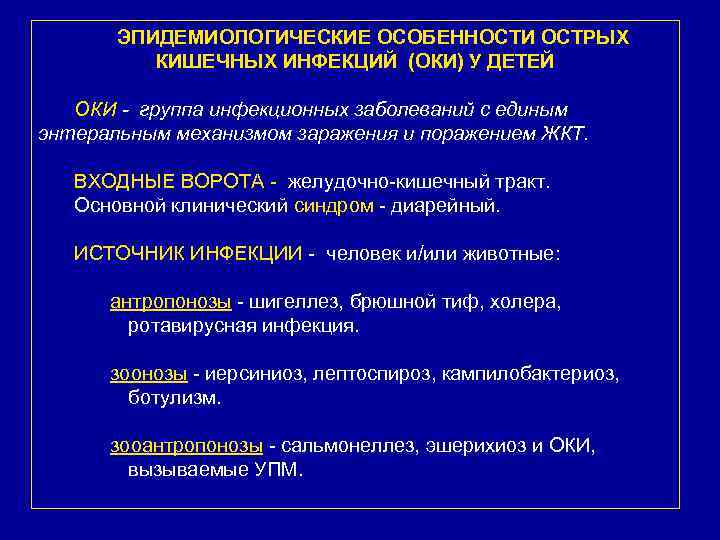 ЭПИДЕМИОЛОГИЧЕСКИЕ ОСОБЕННОСТИ ОСТРЫХ КИШЕЧНЫХ ИНФЕКЦИЙ (ОКИ) У ДЕТЕЙ

ОКИ - группа инфекционных заболеваний с единым энтеральным механизмом заражения и поражением ЖКТ.

ВХОДНЫЕ ВОРОТА - желудочно-кишечный тракт.
Основной клинический синдром - диарейный.

ИСТОЧНИК ИНФЕКЦИИ - человек и/или животные:

антропонозы - шигеллез, брюшной тиф, холера, ротавирусная инфекция.

зоонозы - иерсиниоз, лептоспироз, кампилобактериоз, ботулизм.

зооантропонозы - сальмонеллез, эшерихиоз и ОКИ, вызываемые УПМ.